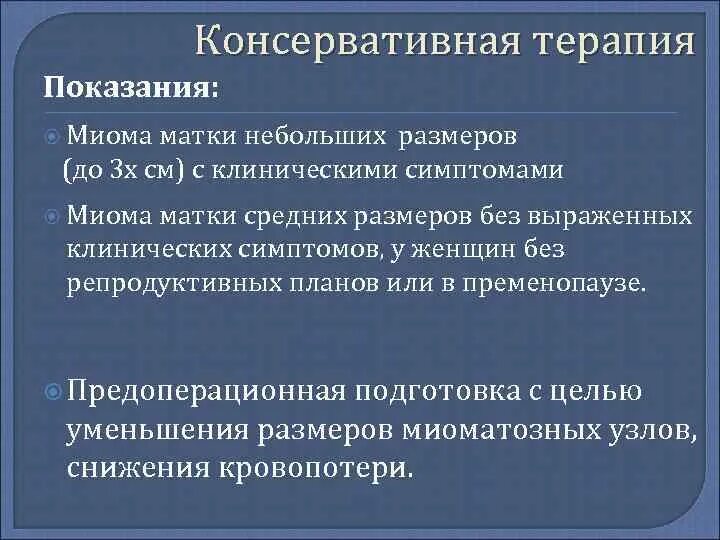 Консервативная терапия

Показания:

Миома матки небольших размеров (до 3х см) с клиническими симптомами

Миома матки средних размеров без выраженных клинических симптомов, у женщин без репродуктивных планов или в пременопаузе.

Предоперационная подготовка с целью уменьшения размеров миоматозных узлов, снижения кровопотери.